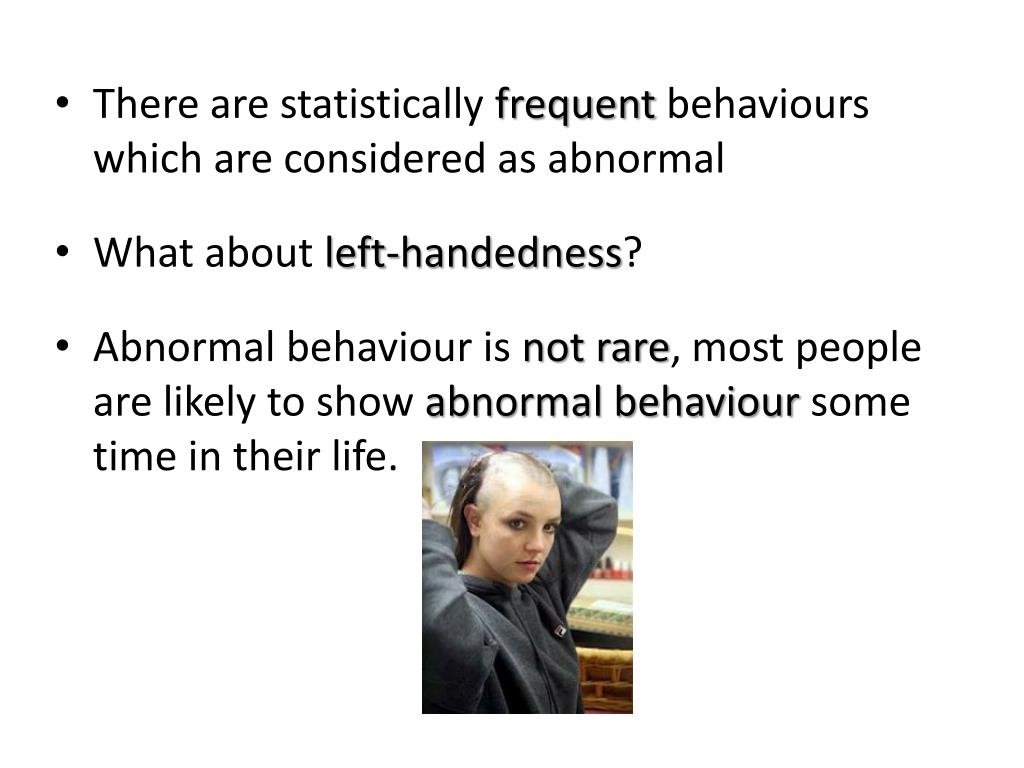 • There are statistically frequent behaviours which are considered as abnormal

• What about left-handedness?

• Abnormal behaviour is not rare, most people are likely to show abnormal behaviour some time in their life.